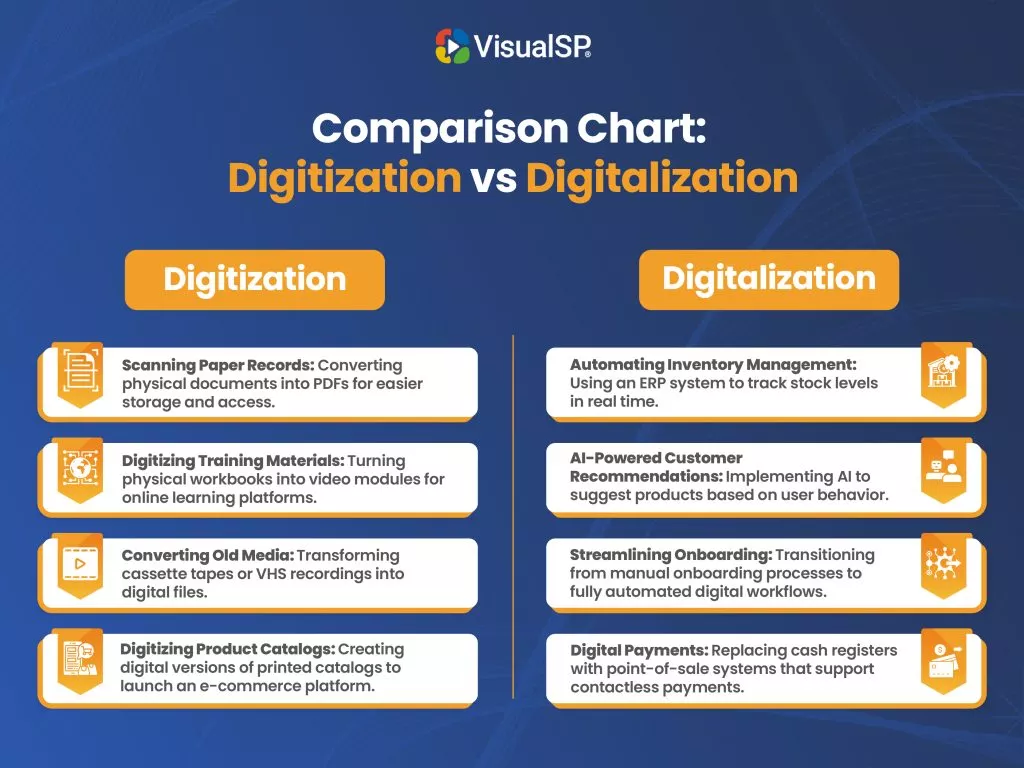 VisualSP®

Comparison Chart:
Digitization vs Digitalization

Digitization

Scanning Paper Records: Converting physical documents into PDFs for easier storage and access.

Digitizing Training Materials: Turning physical workbooks into video modules for online learning platforms.

Converting Old Media: Transforming cassette tapes or VHS recordings into digital files.

Digitizing Product Catalogs: Creating digital versions of printed catalogs to launch an e-commerce platform.

Digitalization

Automating Inventory Management: Using an ERP system to track stock levels in real time.

AI-Powered Customer Recommendations: Implementing AI to suggest products based on user behavior.

Streamlining Onboarding: Transitioning from manual onboarding processes to fully automated digital workflows.

Digital Payments: Replacing cash registers with point-of-sale systems that support contactless payments.